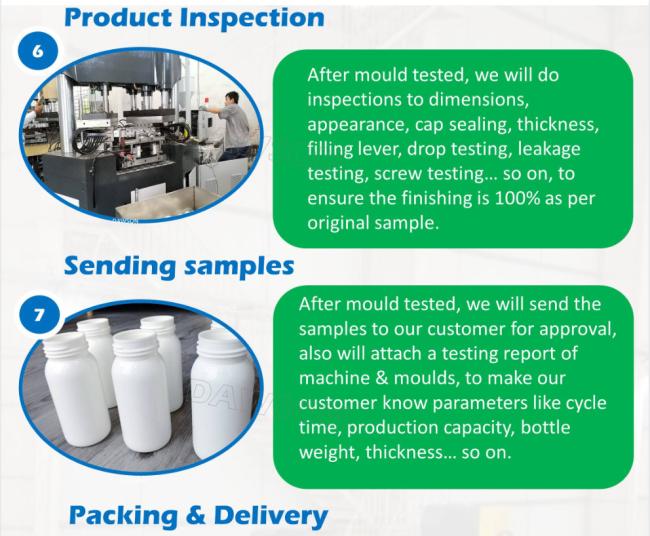 Product Inspection

6

After mould tested, we will do inspections to dimensions, appearance, cap sealing, thickness, filling lever, drop testing, leakage testing, screw testing... so on, to ensure the finishing is 100% as per original sample.

Sending samples

7

After mould tested, we will send the samples to our customer for approval, also will attach a testing report of machine & moulds, to make our customer know parameters like cycle time, production capacity, bottle weight, thickness... so on.

Packing & Delivery